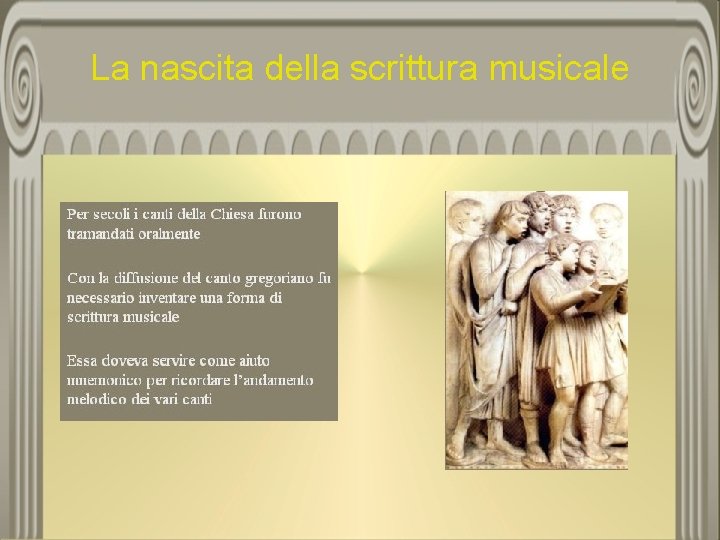 La nascita della scrittura musicale

Per secoli i canti della Chiesa furono tramandati oralmente

Con la diffusione del canto gregoriano fu necessario inventare una forma di scrittura musicale

Essa doveva servire come aiuto mnemonico per ricordare l'andamento melodico dei vari canti